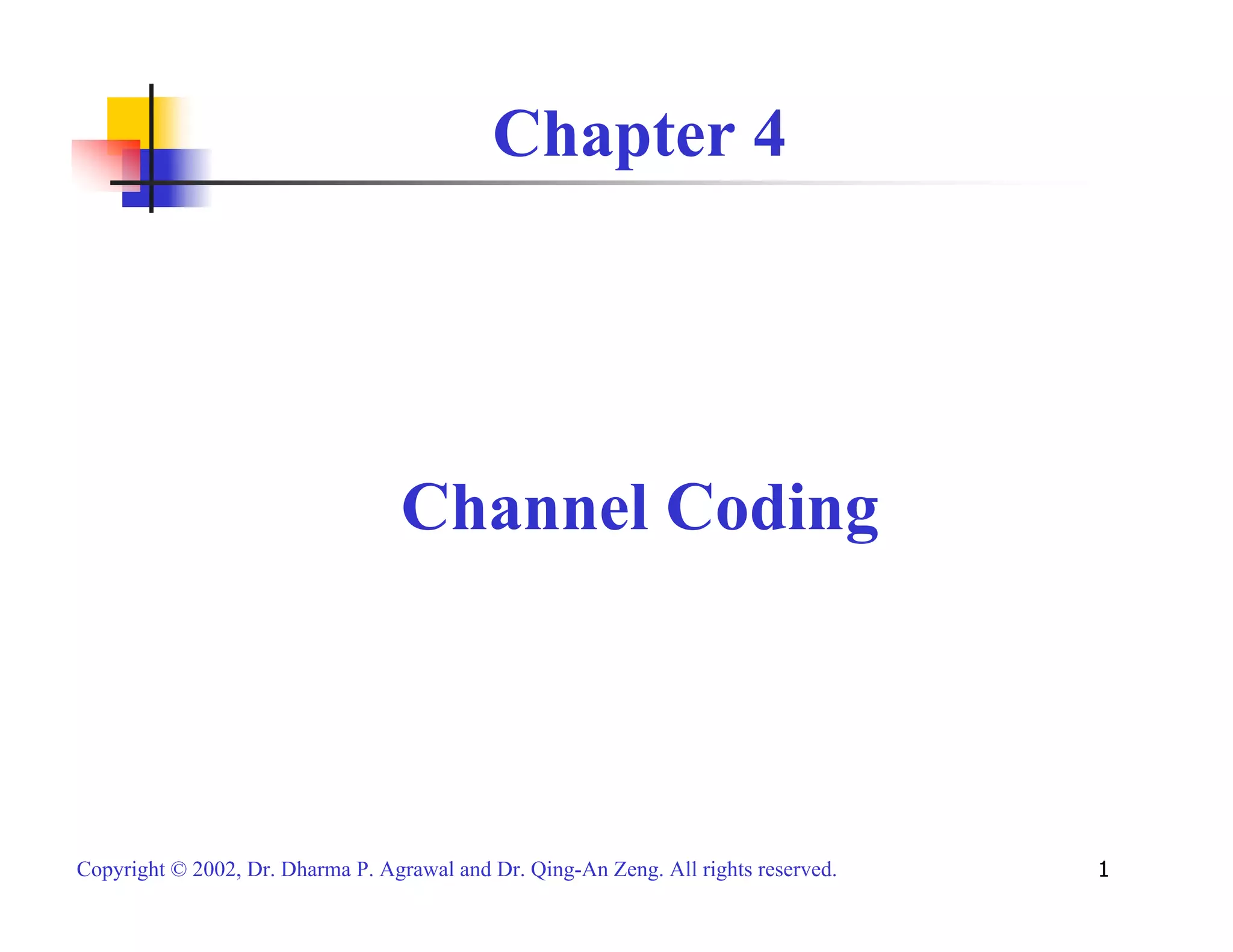 Chapter 4

Channel Coding

Copyright © 2002, Dr. Dharma P. Agrawal and Dr. Qing-An Zeng. All rights reserved.

1